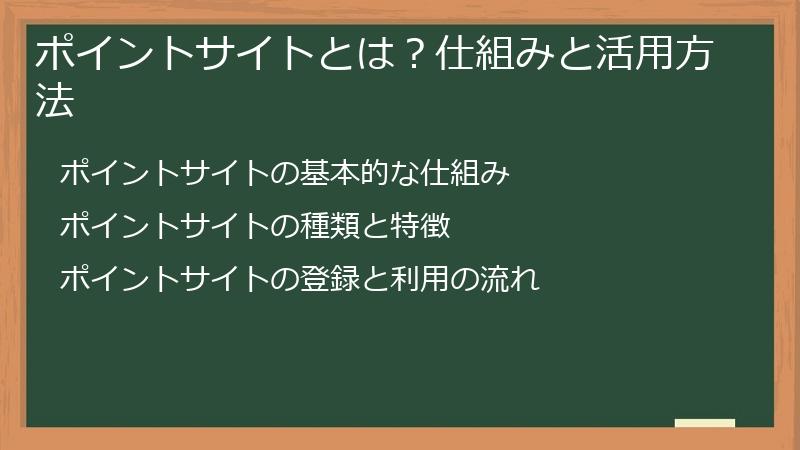 ポイントサイトとは？仕組みと活用方法

ポイントサイトの基本的な仕組み

ポイントサイトの種類と特徴

ポイントサイトの登録と利用の流れ